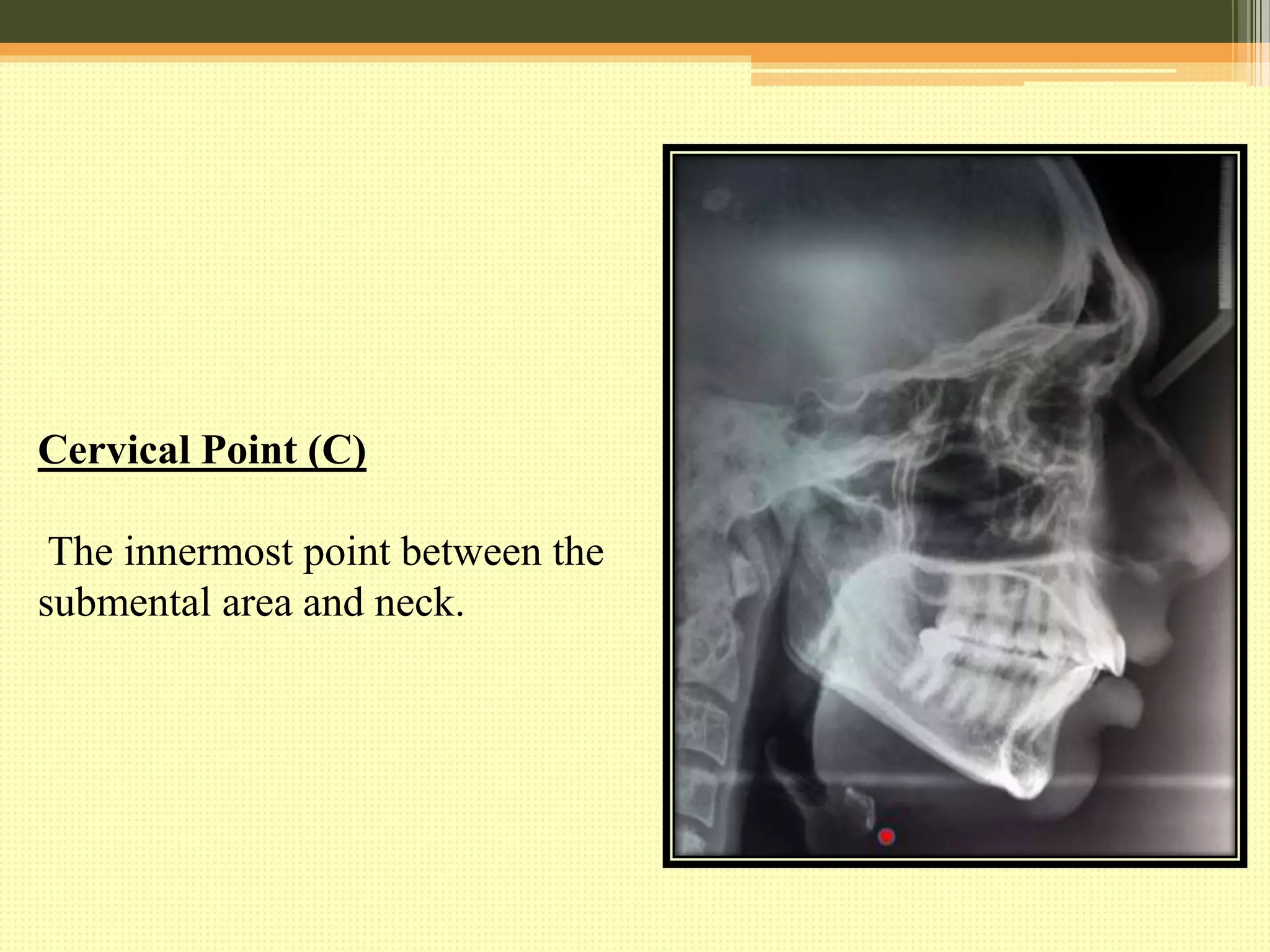 Cervical Point (C)

The innermost point between the submental area and neck.